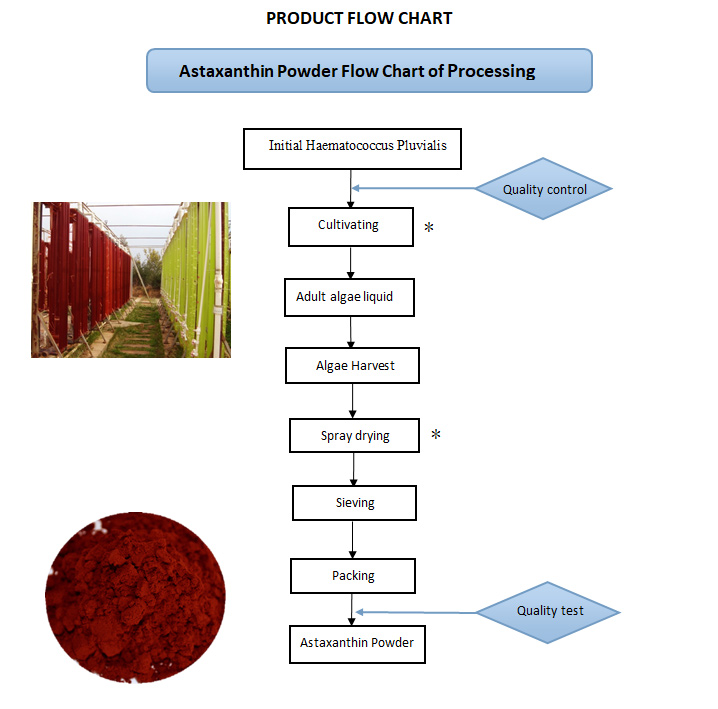 PRODUCT FLOW CHART

Astaxanthin Powder Flow Chart of Processing

Initial Haematococcus Pluvialis

Quality control

Cultivating *

Adult algae liquid

Algae Harvest

Spray drying *

Sieving

Packing

Quality test

Astaxanthin Powder